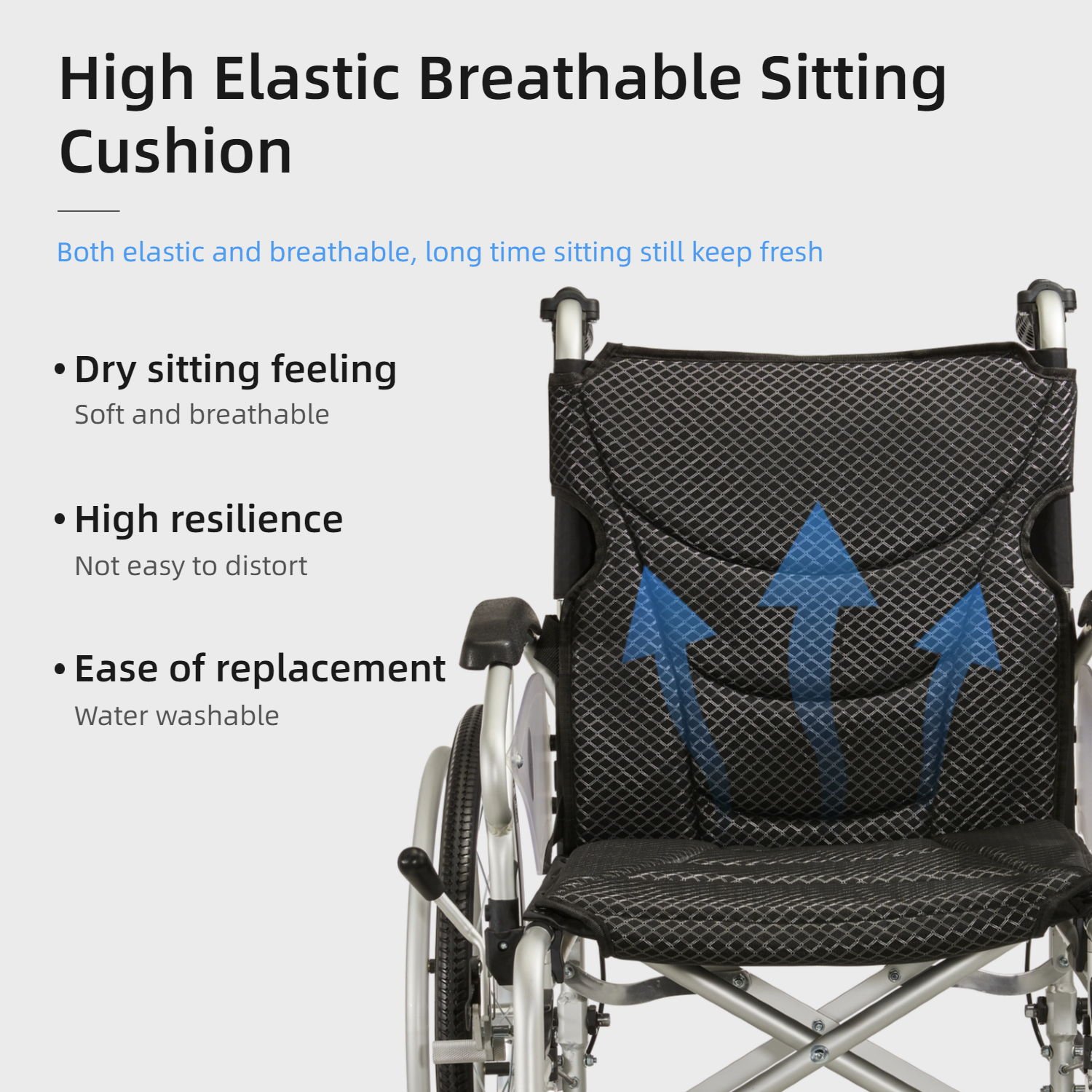 High Elastic Breathable Sitting Cushion

Both elastic and breathable, long time sitting still keep fresh

• Dry sitting feeling
Soft and breathable

• High resilience
Not easy to distort

• Ease of replacement
Water washable